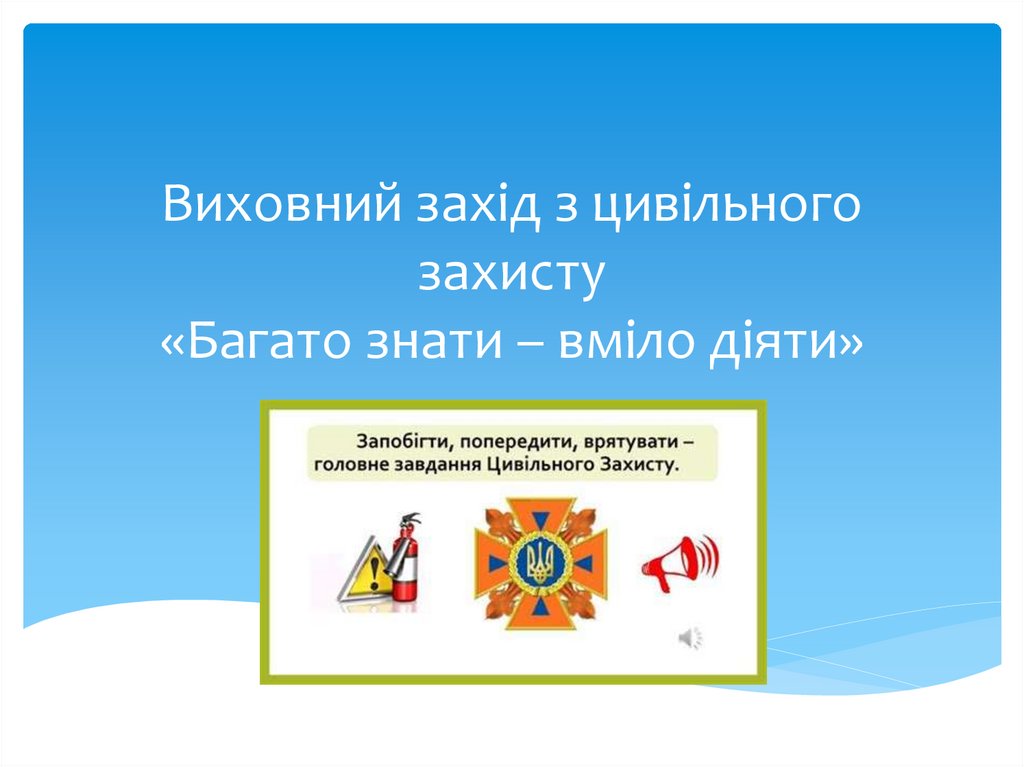 Виховний захід з цивільного захисту
«Багато знати – вміло діяти»

Запобігти, попередити, врятувати – головне завдання Цивільного Захисту.